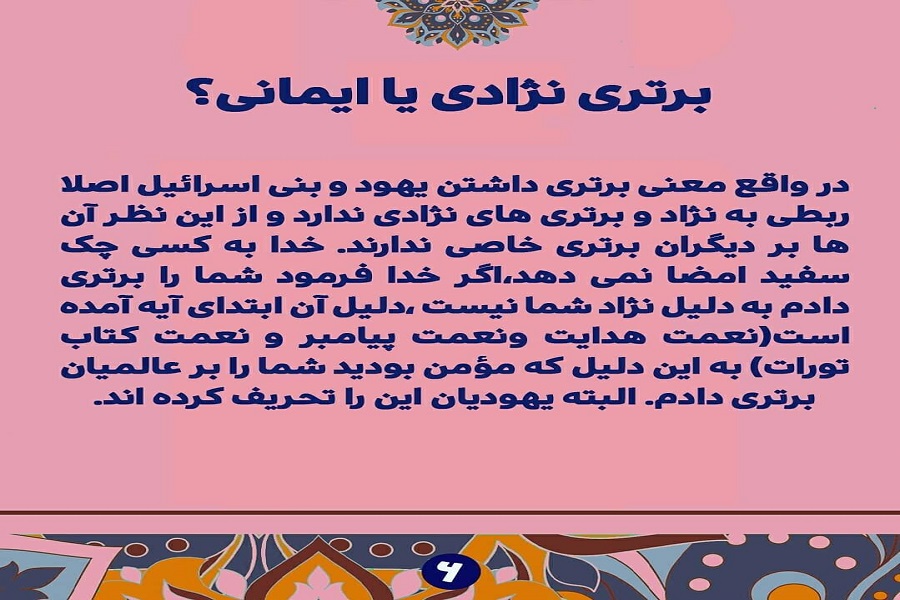 برتری نژادی یا ایمانی؟

در واقع معنی برتری داشتن یهود و بنی اسرائیل اصلا ربطی به نژاد و برتری های نژادی ندارد و از این نظر آن ها بر دیگران برتری خاصی ندارند. خدا به کسی چک سفید امضا نمی دهد،اگر خدا فرمود شما را برتری دادم به دلیل نژاد شما نیست ،دلیل آن ابتدای آیه آمده است(نعمت هدایت ونعمت پیامبر و نعمت کتاب تورات) به این دلیل که مؤمن بودید شما را بر عالمیان برتری دادم. البته یهودیان این را تحریف کرده اند.

۶